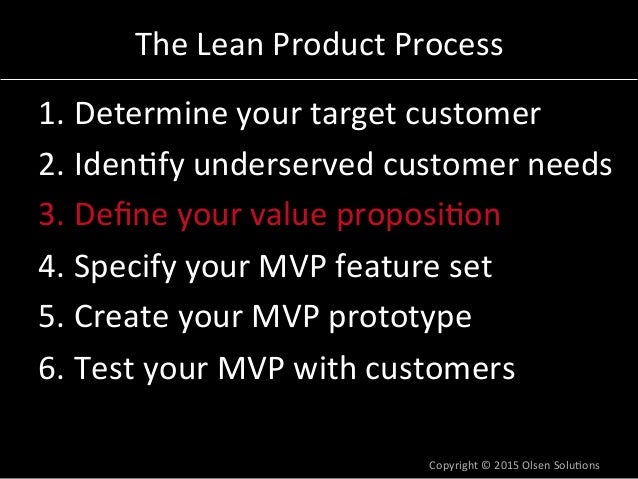 The Lean Product Process

1. Determine your target customer
2. Identify underserved customer needs
3. Define your value proposition
4. Specify your MVP feature set
5. Create your MVP prototype
6. Test your MVP with customers

Copyright © 2015 Olsen Solutions